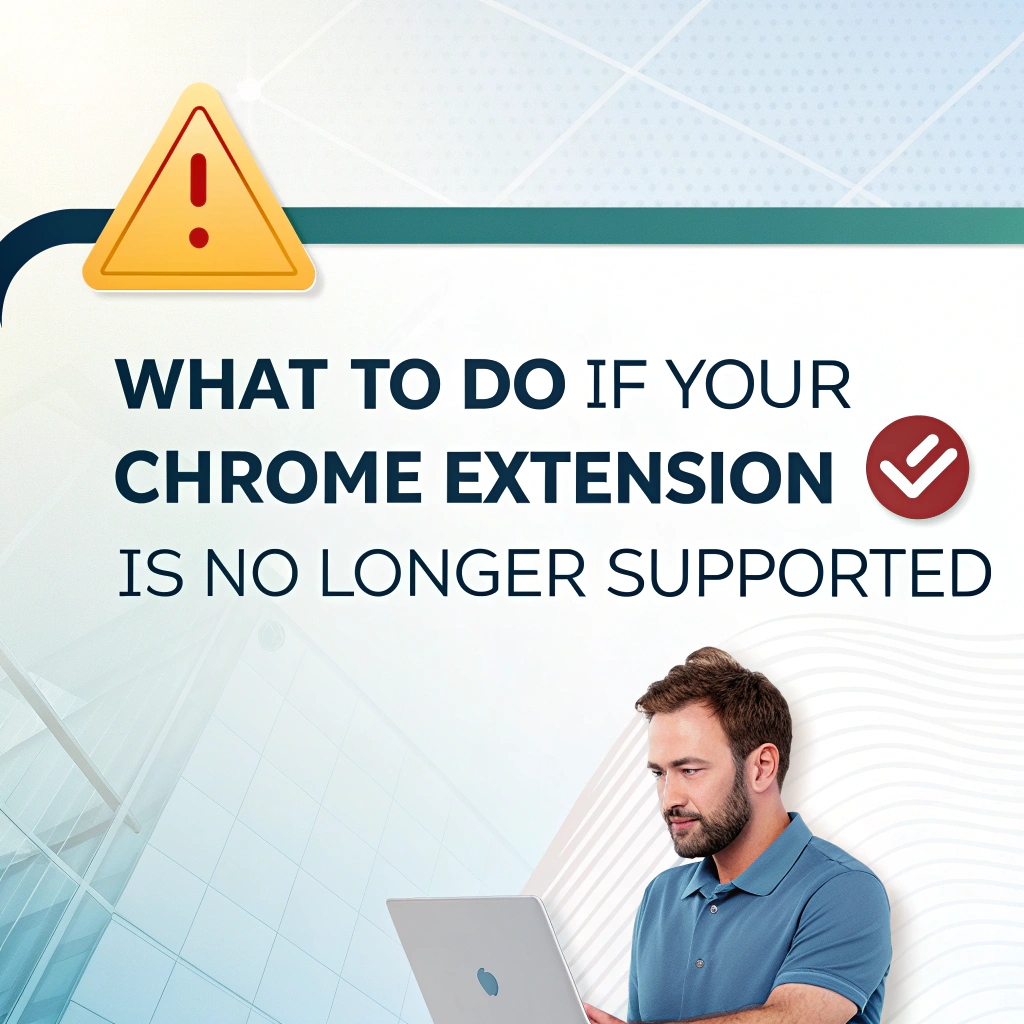 WHAT TO DO IF YOUR CHROME EXTENSION IS NO LONGER SUPPORTED